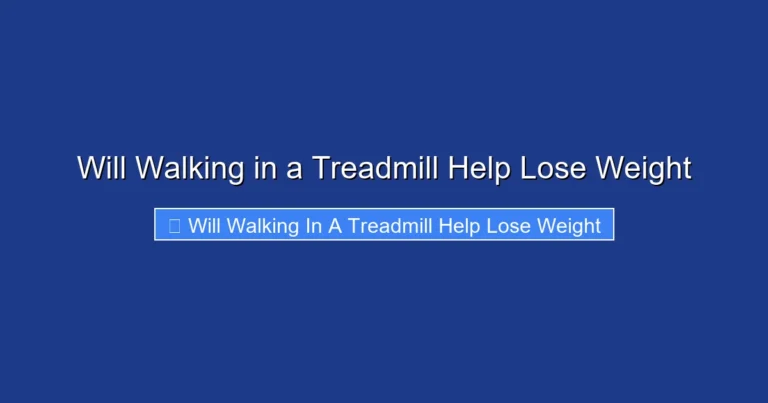 Will Walking in a Treadmill Help Lose Weight

Will Walking In A Treadmill Help Lose Weight